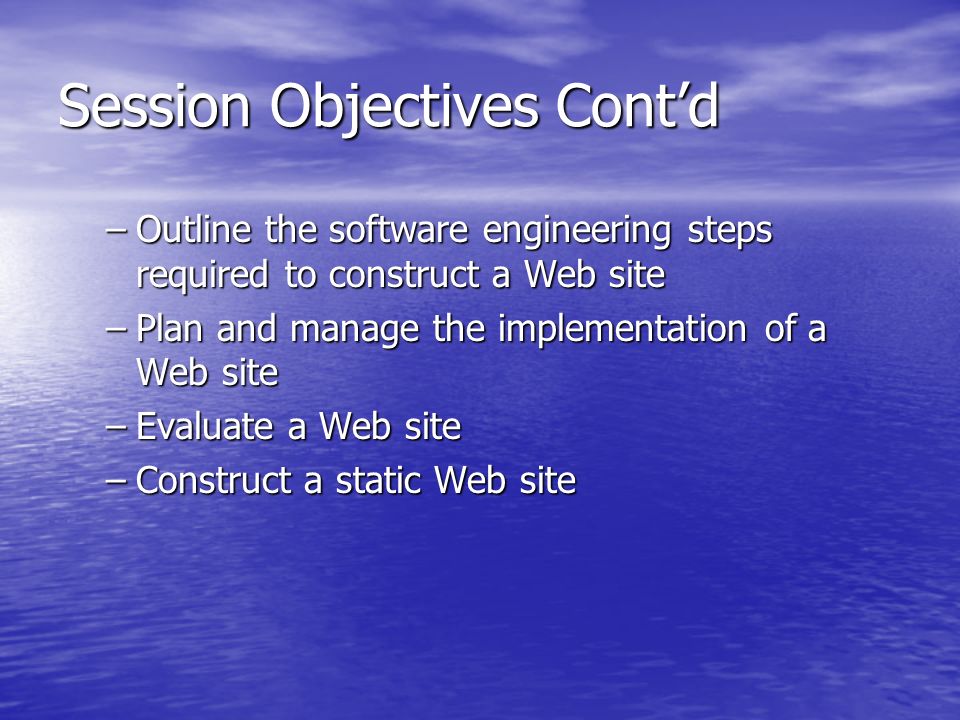 Session Objectives Cont’d

– Outline the software engineering steps required to construct a Web site
– Plan and manage the implementation of a Web site
– Evaluate a Web site
– Construct a static Web site